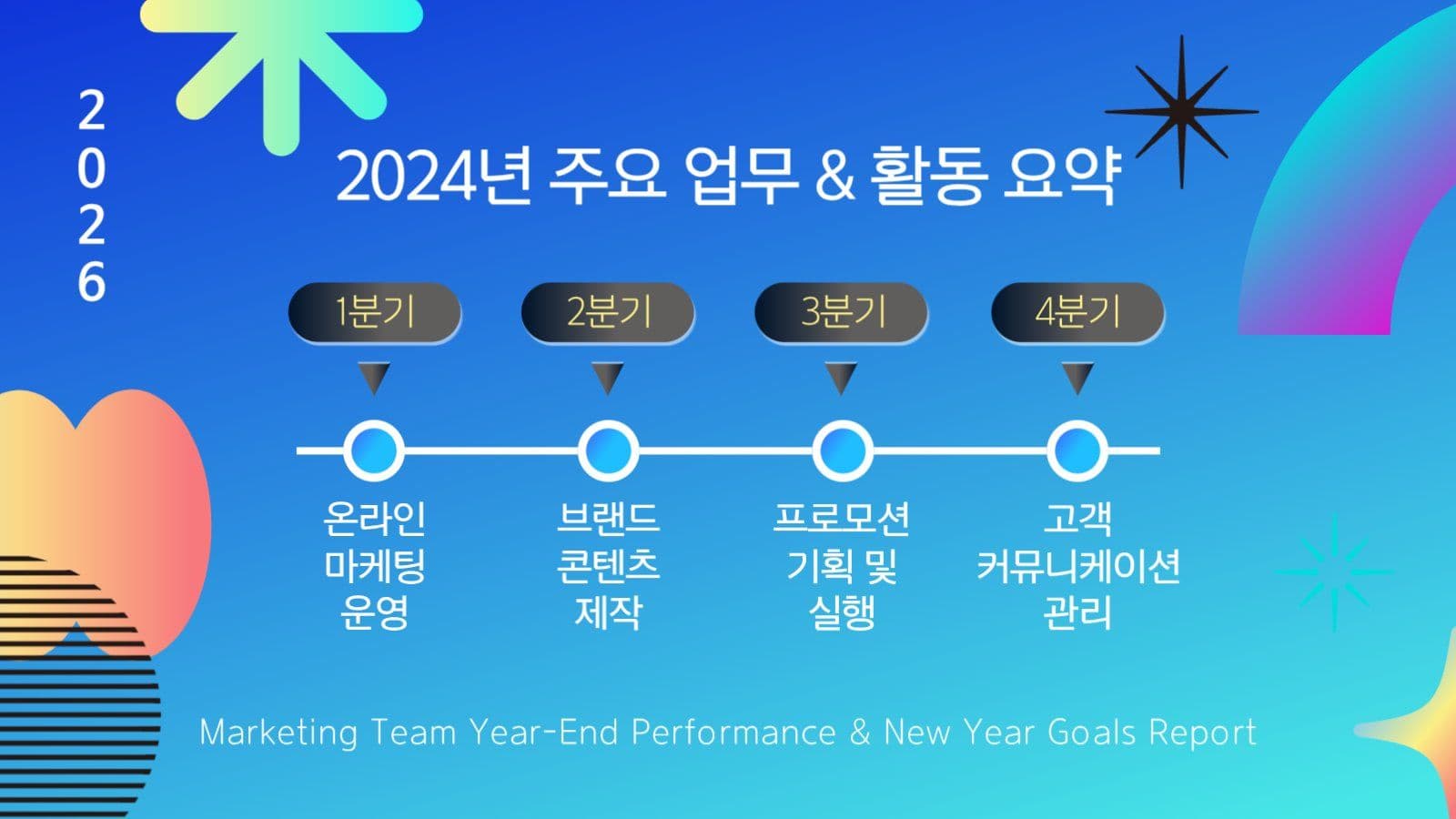 2026

2024년 주요 업무 & 활동 요약

1분기

2분기

3분기

4분기

온라인 마케팅 운영

브랜드 콘텐츠 제작

프로모션 기획 및 실행

고객 커뮤니케이션 관리

Marketing Team Year-End Performance & New Year Goals Report